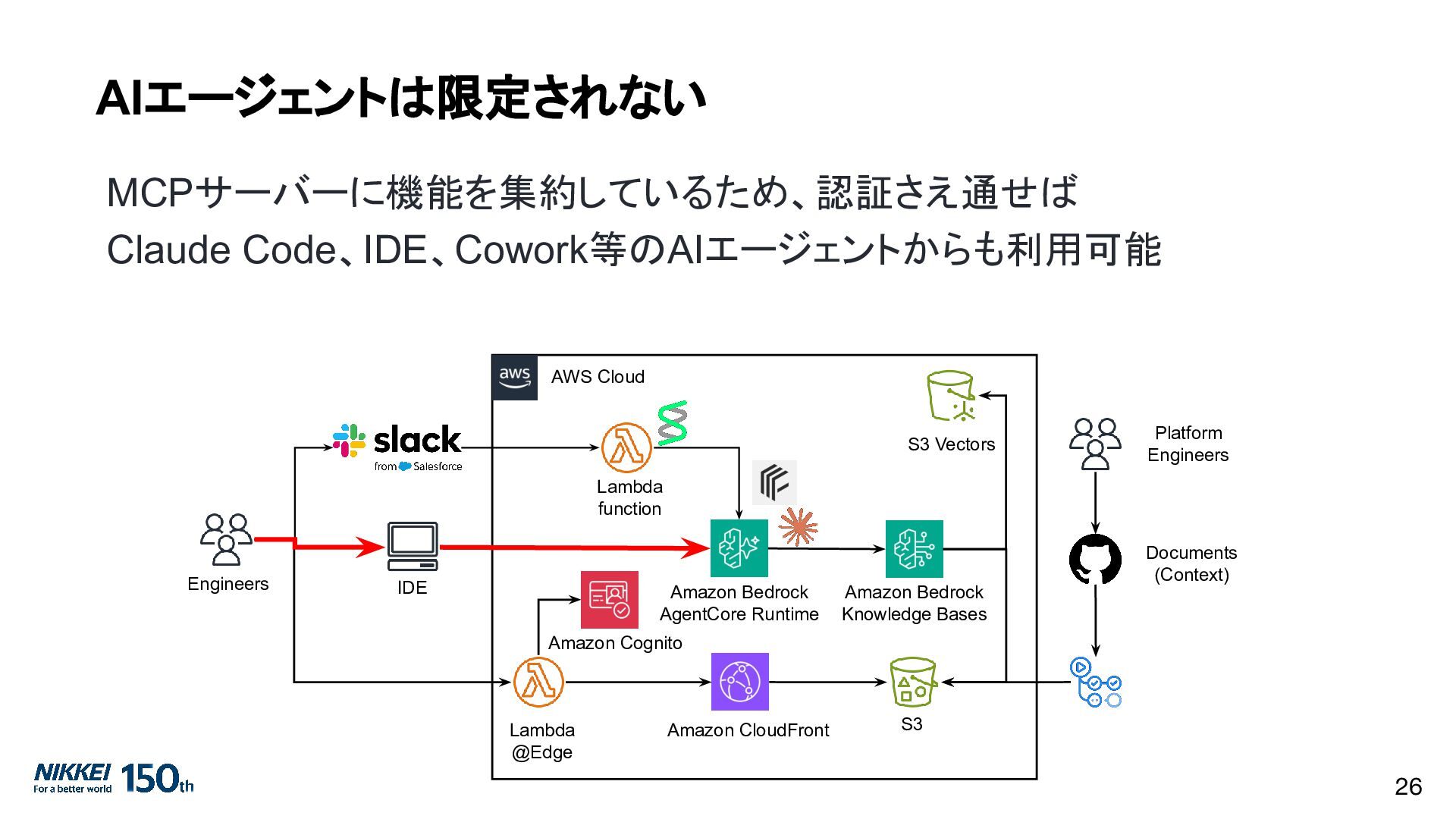 AIエージェントは限定されない

MCPサーバーに機能を集約しているため、認証さえ通せば
Claude Code、IDE、Cowork等のAIエージェントからも利用可能

aws AWS Cloud

slack
from Salesforce

Lambda function

S3 Vectors

Platform Engineers

Engineers

IDE

Amazon Bedrock AgentCore Runtime

Amazon Bedrock Knowledge Bases

Documents (Context)

Amazon Cognito

Lambda @Edge

Amazon CloudFront

S3

NIKKEI For a better world 150th

26